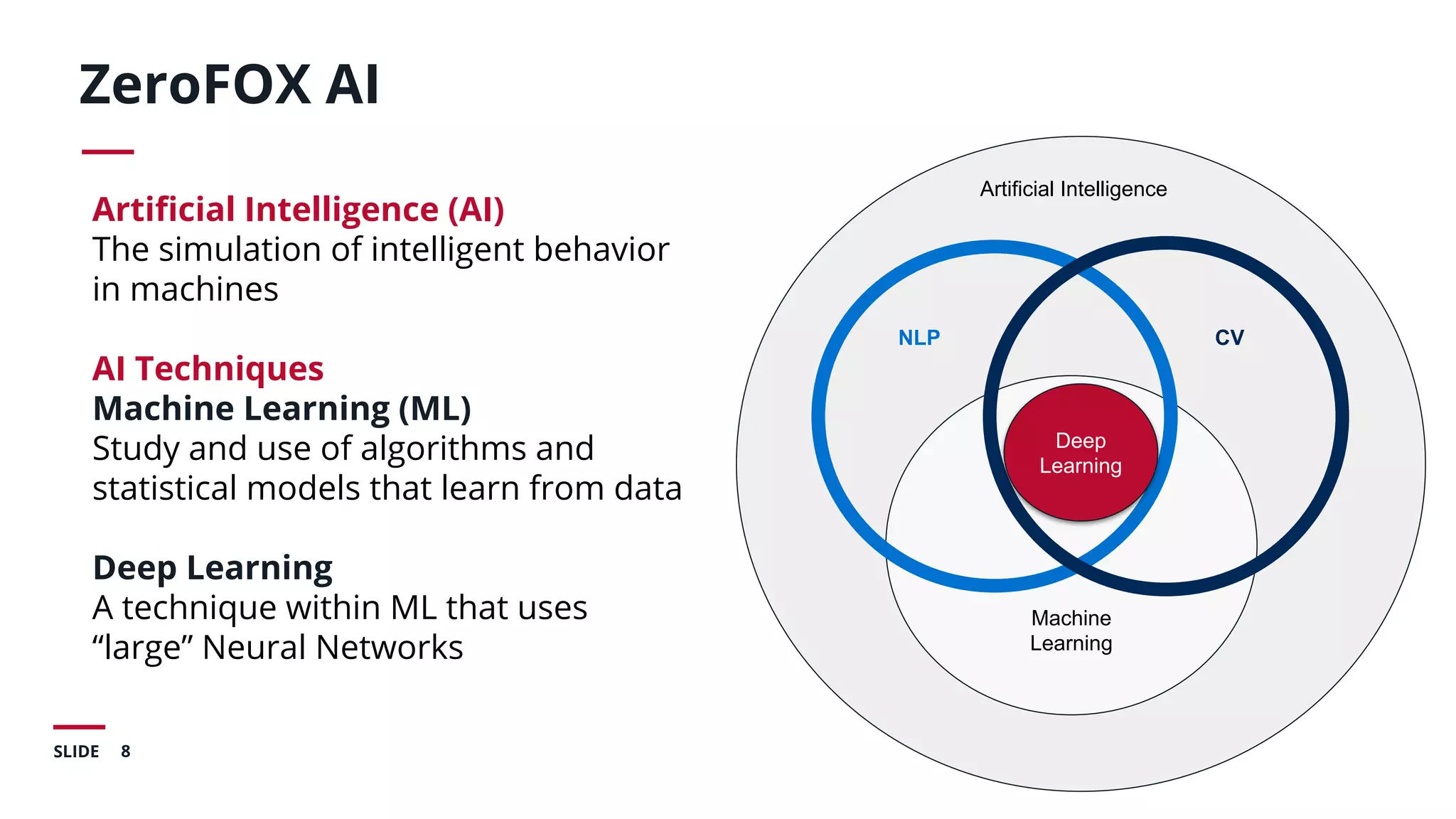 ZeroFOX AI

Artificial Intelligence (AI)
The simulation of intelligent behavior in machines

AI Techniques
Machine Learning (ML)
Study and use of algorithms and statistical models that learn from data

Deep Learning
A technique within ML that uses “large” Neural Networks

SLIDE 8

Artificial Intelligence

NLP

CV

Deep Learning

Machine Learning